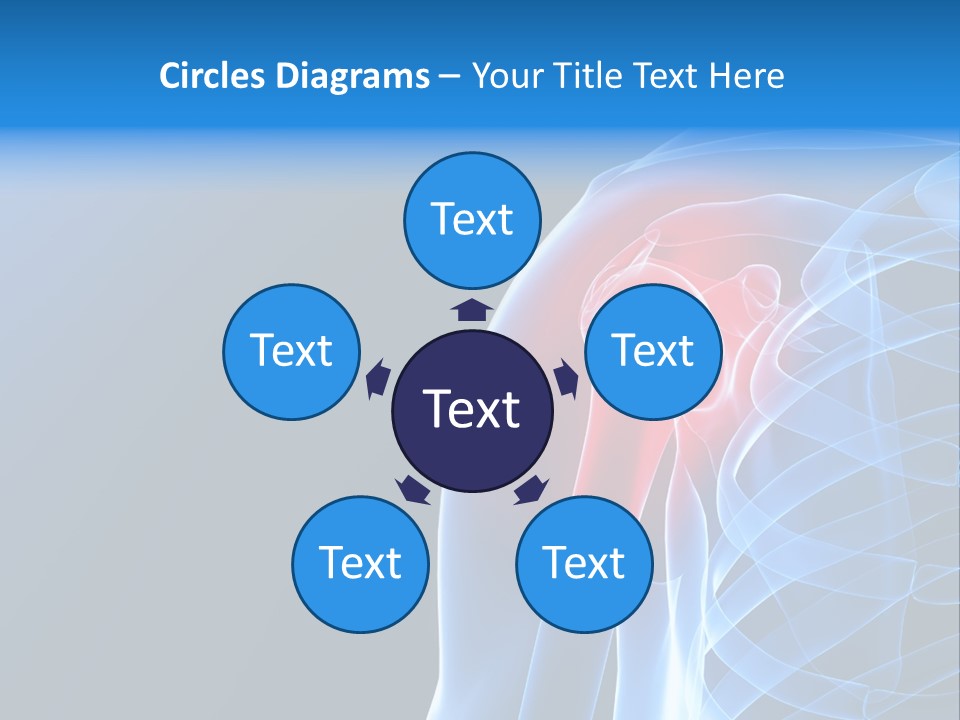 Circles Diagrams – Your Title Text Here

Text

Text

Text

Text

Text

Text